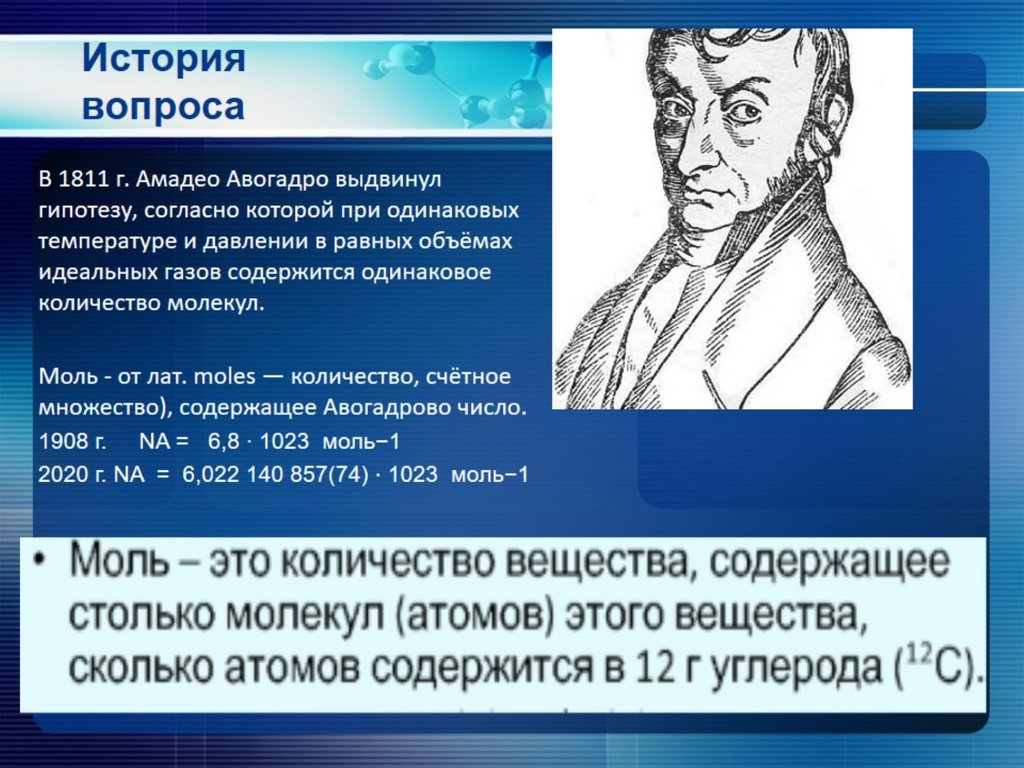 История вопроса

В 1811 г. Амадео Авогадро выдвинул гипотезу, согласно которой при одинаковых температуре и давлении в равных объёмах идеальных газов содержится одинаковое количество молекул.

Моль - от лат. moles — количество, счётное множество), содержащее Авогадрово число.
1908 г. NA = 6,8 · 1023 моль−1
2020 г. NA = 6,022 140 857(74) · 1023 моль−1

• Моль – это количество вещества, содержащее столько молекул (атомов) этого вещества, сколько атомов содержится в 12 г углерода ($^{12}C$).